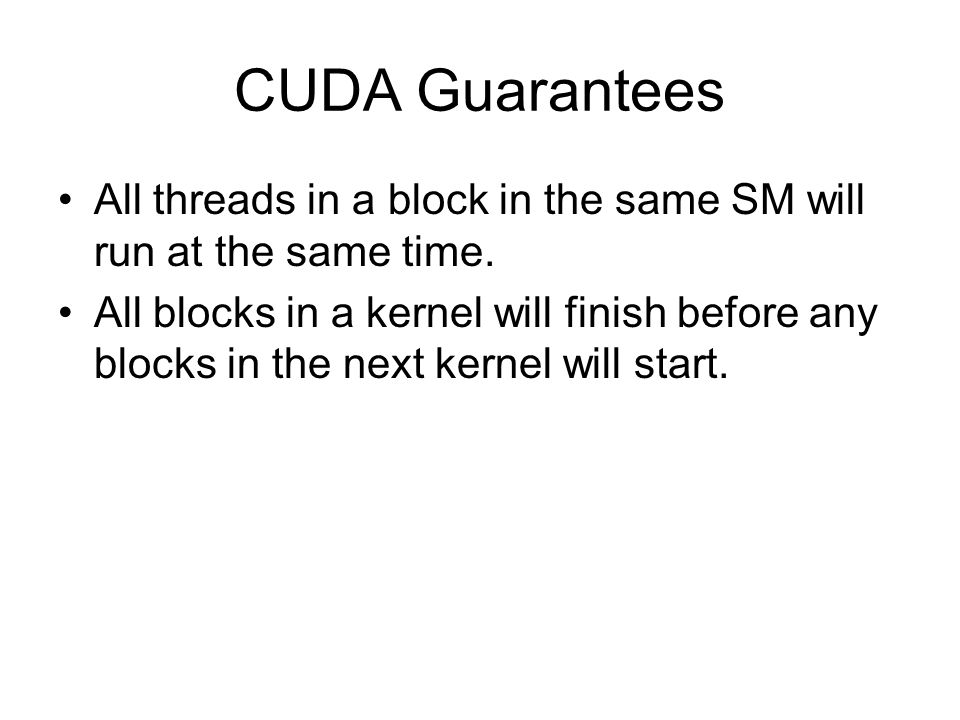 CUDA Guarantees

• All threads in a block in the same SM will run at the same time.

• All blocks in a kernel will finish before any blocks in the next kernel will start.